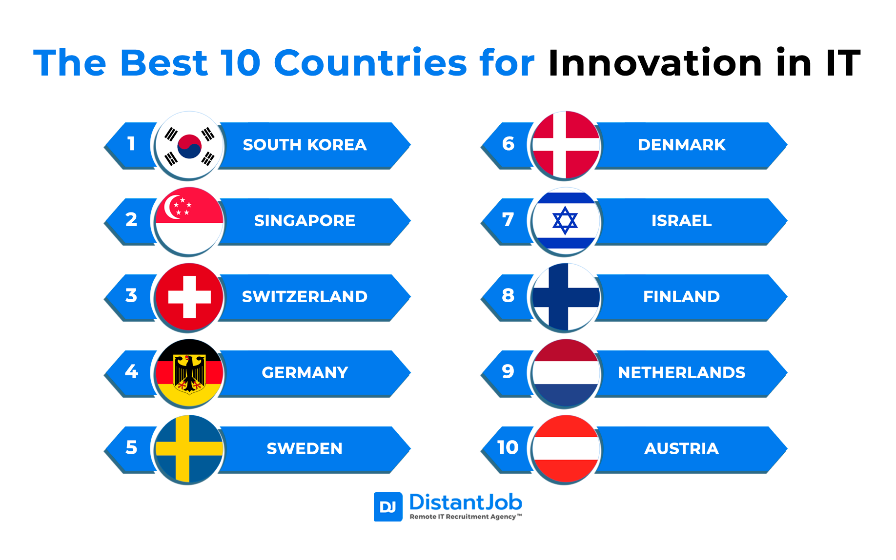 The Best 10 Countries for Innovation in IT

1 SOUTH KOREA

2 SINGAPORE

3 SWITZERLAND

4 GERMANY

5 SWEDEN

6 DENMARK

7 ISRAEL

8 FINLAND

9 NETHERLANDS

10 AUSTRIA

DJ DistantJob
Remote IT Recruitment Agency™